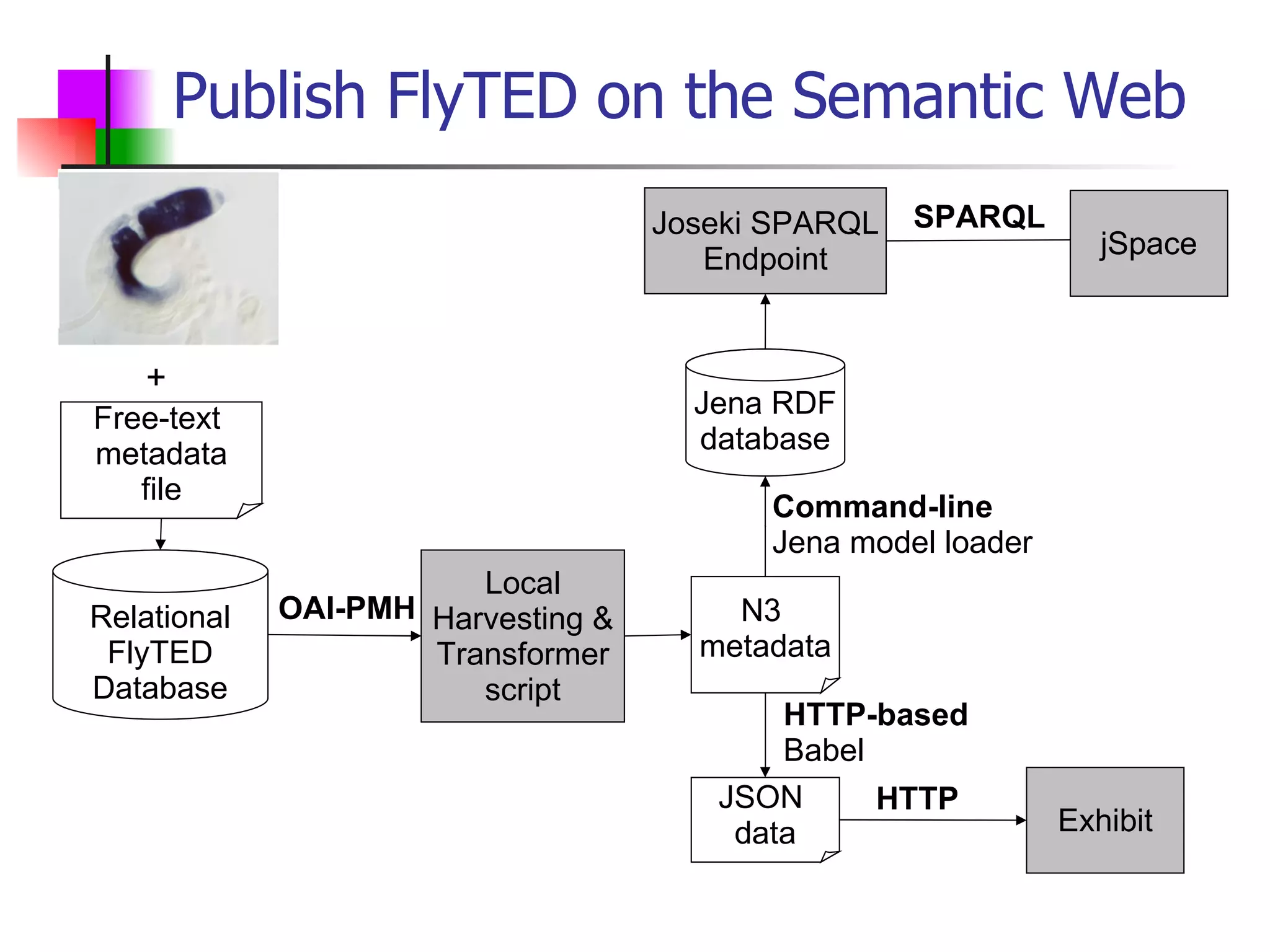 Publish FlyTED on the Semantic Web

+

Free-text metadata file

Relational FlyTED Database

OAI-PMH

Local Harvesting & Transformer script

N3 metadata

Command-line
Jena model loader

Jena RDF database

Joseki SPARQL Endpoint

SPARQL

jSpace

HTTP-based
Babel

JSON data

HTTP

Exhibit